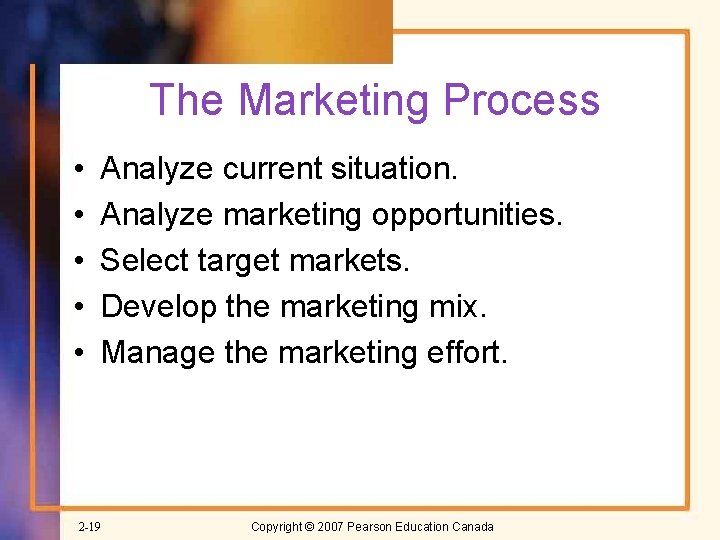 The Marketing Process

• Analyze current situation.
• Analyze marketing opportunities.
• Select target markets.
• Develop the marketing mix.
• Manage the marketing effort.

2-19

Copyright © 2007 Pearson Education Canada